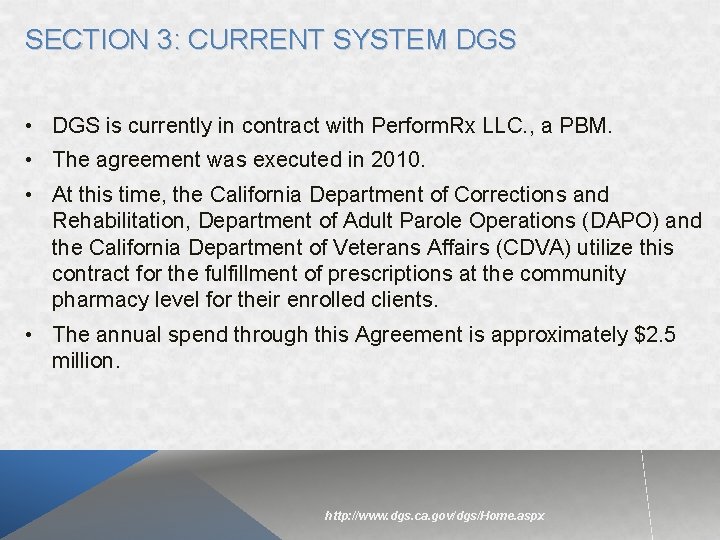 SECTION 3: CURRENT SYSTEM DGS

• DGS is currently in contract with PerformRx LLC., a PBM.
• The agreement was executed in 2010.
• At this time, the California Department of Corrections and Rehabilitation, Department of Adult Parole Operations (DAPO) and the California Department of Veterans Affairs (CDVA) utilize this contract for the fulfillment of prescriptions at the community pharmacy level for their enrolled clients.
• The annual spend through this Agreement is approximately \$2.5 million.

http://www.dgs.ca.gov/dgs/Home.aspx